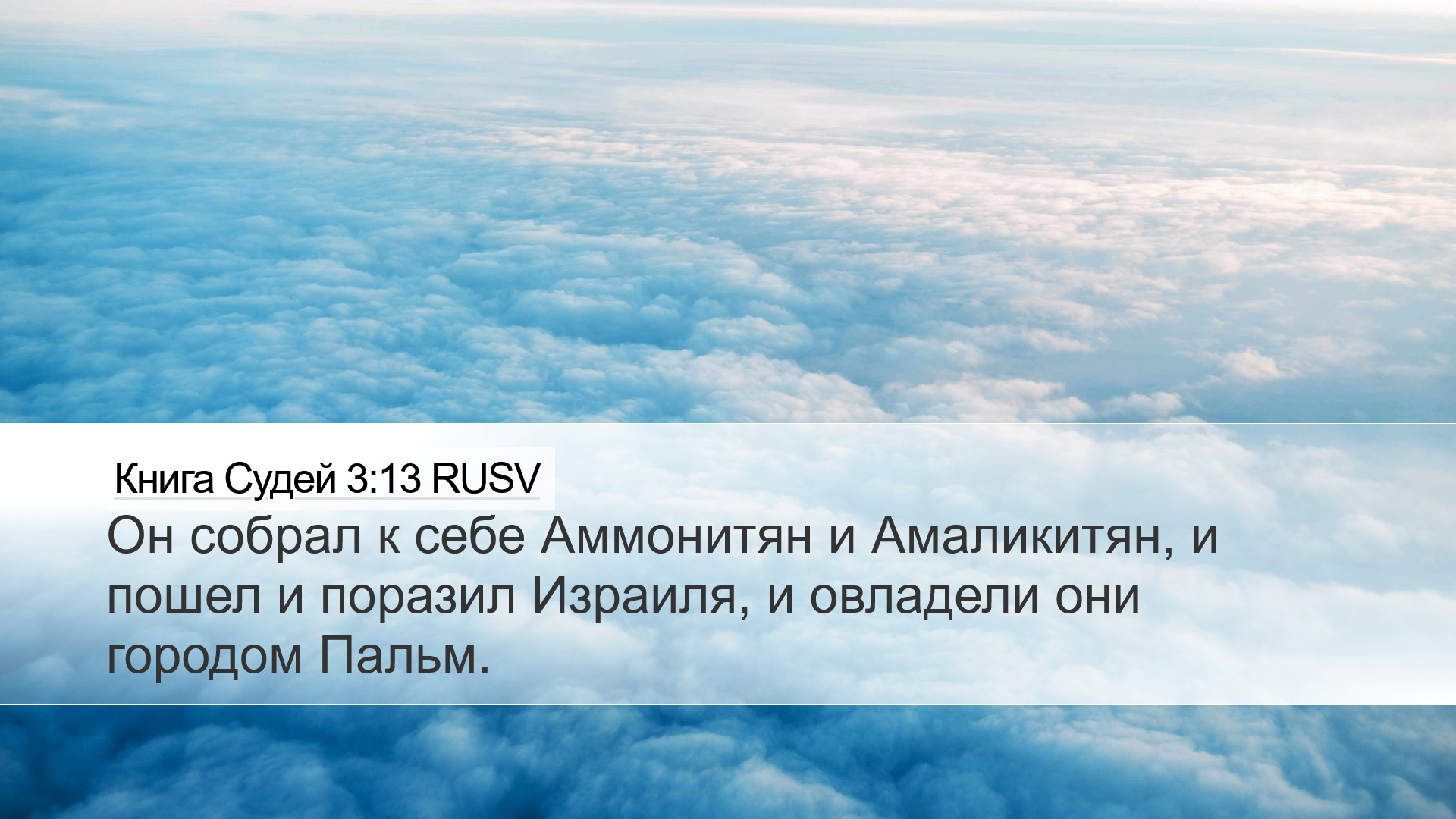 Книга Судей 3:13 RUSV

Он собрал к себе Аммонитян и Амаликитян, и пошел и поразил Израиля, и овладели они городом Пальм.